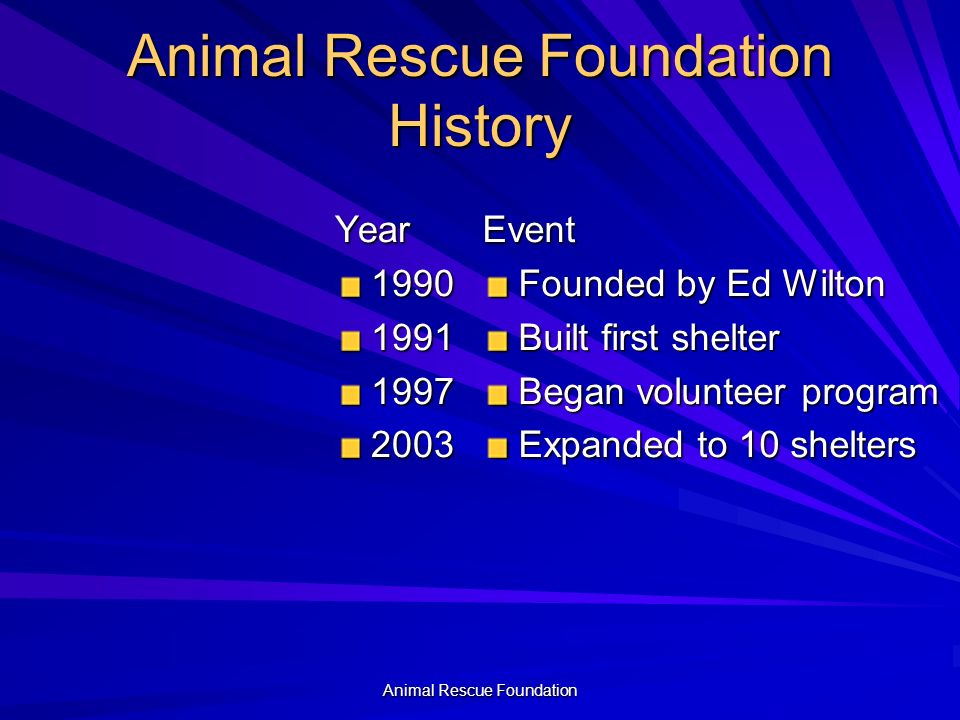 Animal Rescue Foundation History

| Year | Event |
|---|---|
| 1990 | Founded by Ed Wilton |
| 1991 | Built first shelter |
| 1997 | Began volunteer program |
| 2003 | Expanded to 10 shelters |

Animal Rescue Foundation